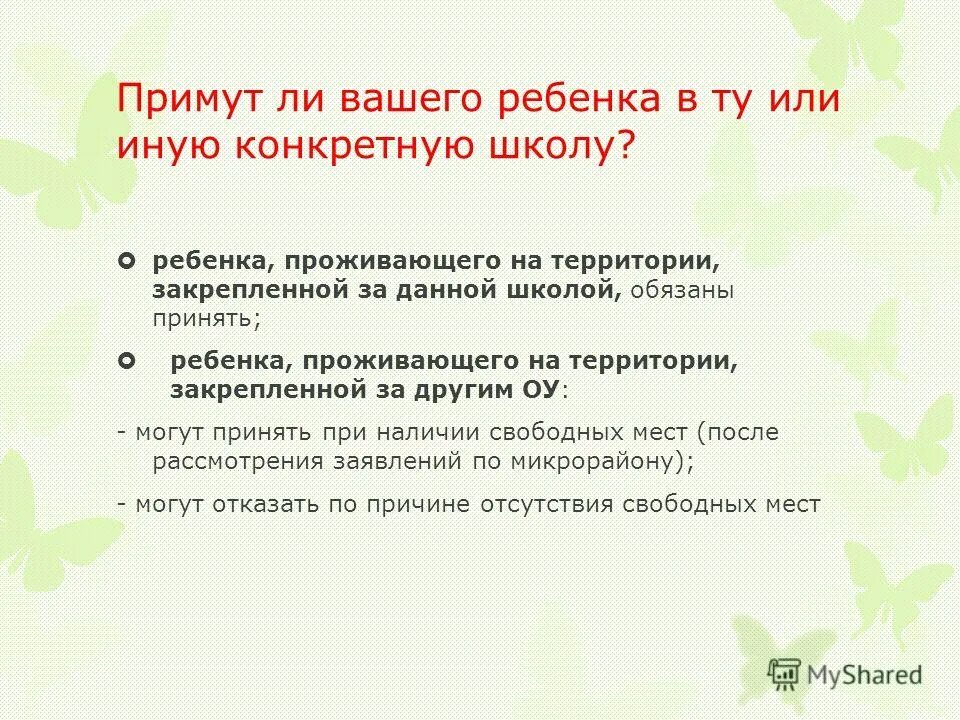 Примут ли вашего ребенка в ту или иную конкретную школу?

ребенка, проживающего на территории, закрепленной за данной школой, обязаны принять;

ребенка, проживающего на территории, закрепленной за другим ОУ:

- могут принять при наличии свободных мест (после рассмотрения заявлений по микрорайону);

- могут отказать по причине отсутствия свободных мест

MyShared